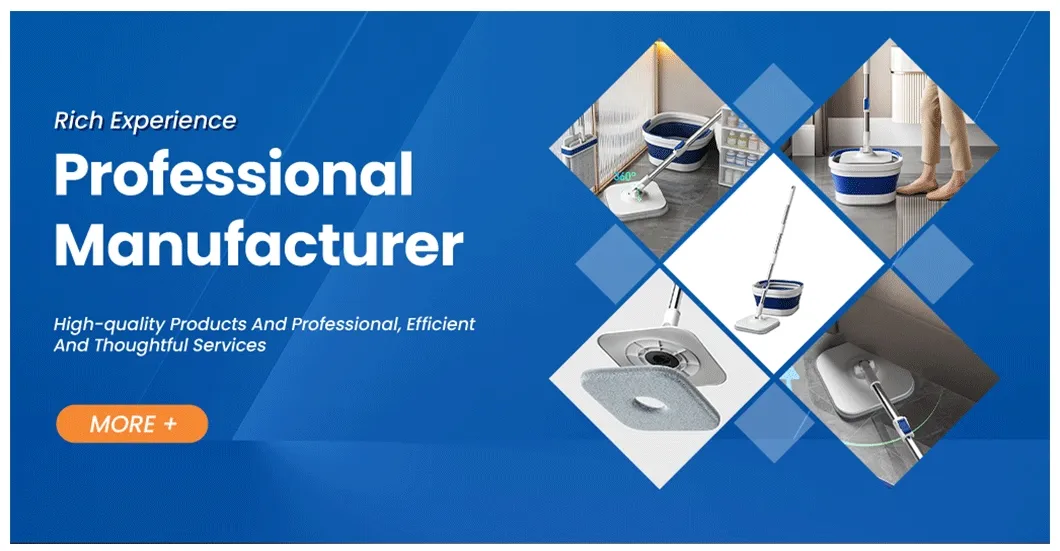 Rich Experience

Professional Manufacturer

High-quality Products And Professional, Efficient And Thoughtful Services

MORE +

360°